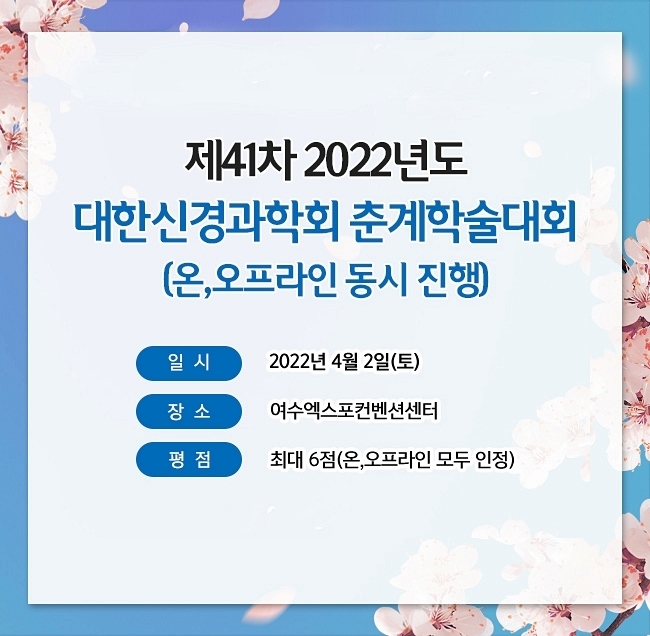 제41차 2022년도
대한신경과학회 춘계학술대회
(온,오프라인 동시 진행)

일 시 2022년 4월 2일(토)

장 소 여수엑스포컨벤션센터

평 점 최대 6점(온,오프라인 모두 인정)